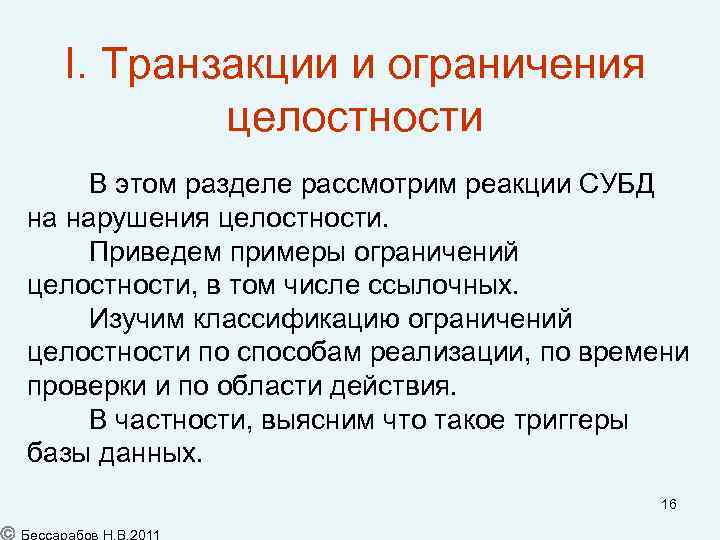 I. Транзакции и ограничения целостности

В этом разделе рассмотрим реакции СУБД на нарушения целостности.

Приведем примеры ограничений целостности, в том числе ссылочных.

Изучим классификацию ограничений целостности по способам реализации, по времени проверки и по области действия.

В частности, выясним что такое триггеры базы данных.

16

© Бессарабов Н.В.2011